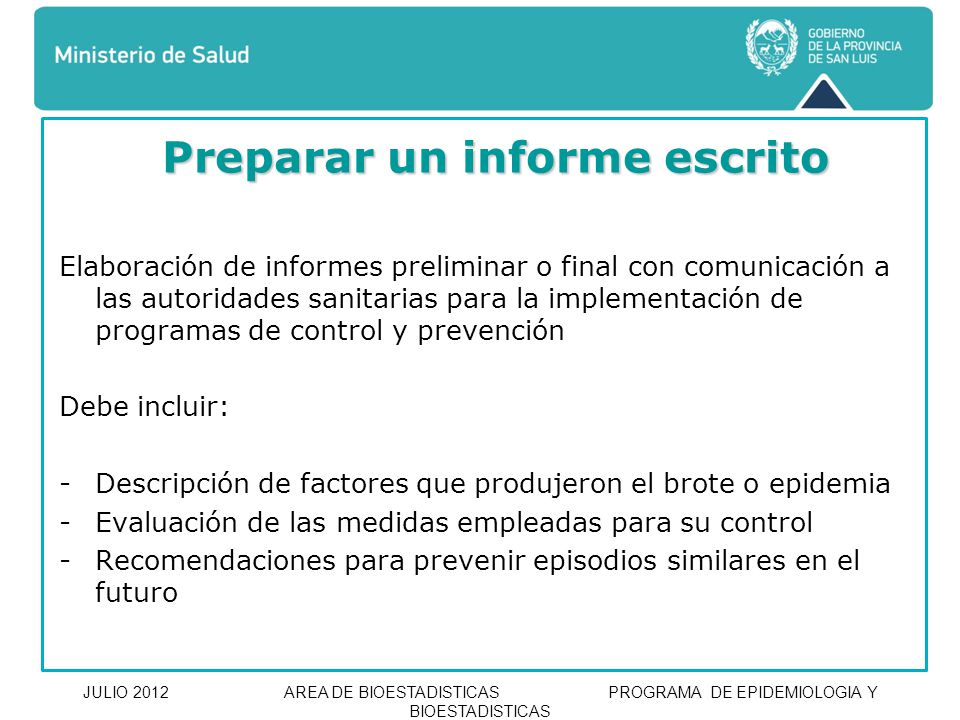 Ministerio de Salud

GOBIERNO
DE LA PROVINCIA
DE SAN LUIS

Preparar un informe escrito

Elaboración de informes preliminar o final con comunicación a las autoridades sanitarias para la implementación de programas de control y prevención

Debe incluir:

- Descripción de factores que produjeron el brote o epidemia
- Evaluación de las medidas empleadas para su control
- Recomendaciones para prevenir episodios similares en el futuro

JULIO 2012 AREA DE BIOESTADISTICAS PROGRAMA DE EPIDEMIOLOGIA Y BIOESTADISTICAS